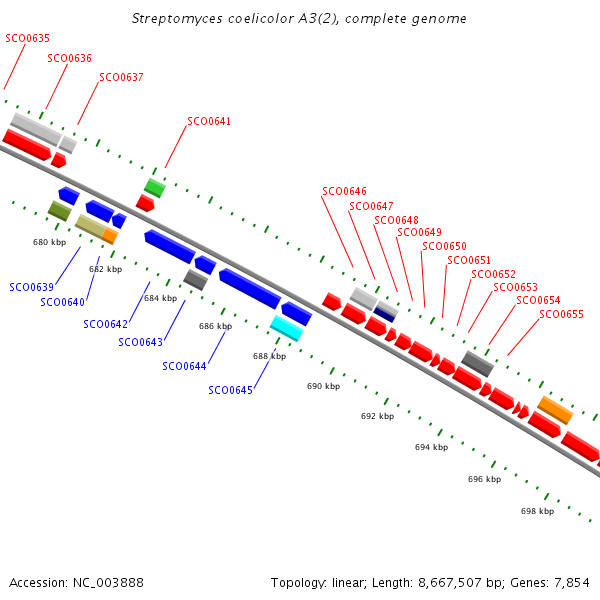 Streptomyces coelicolor A3(2), complete genome

SCO0635
SCO0636
SCO0637
SCO0641
SCO0646
SCO0647
SCO0648
SCO0649
SCO0650
SCO0651
SCO0652
SCO0653
SCO0654
SCO0655

680 kbp
682 kbp
684 kbp
686 kbp
688 kbp
690 kbp
692 kbp
694 kbp
696 kbp
698 kbp

SCO0639
SCO0640
SCO0642
SCO0643
SCO0644
SCO0645

Accession: NC_003888

Topology: linear; Length: 8,667,507 bp; Genes: 7,854